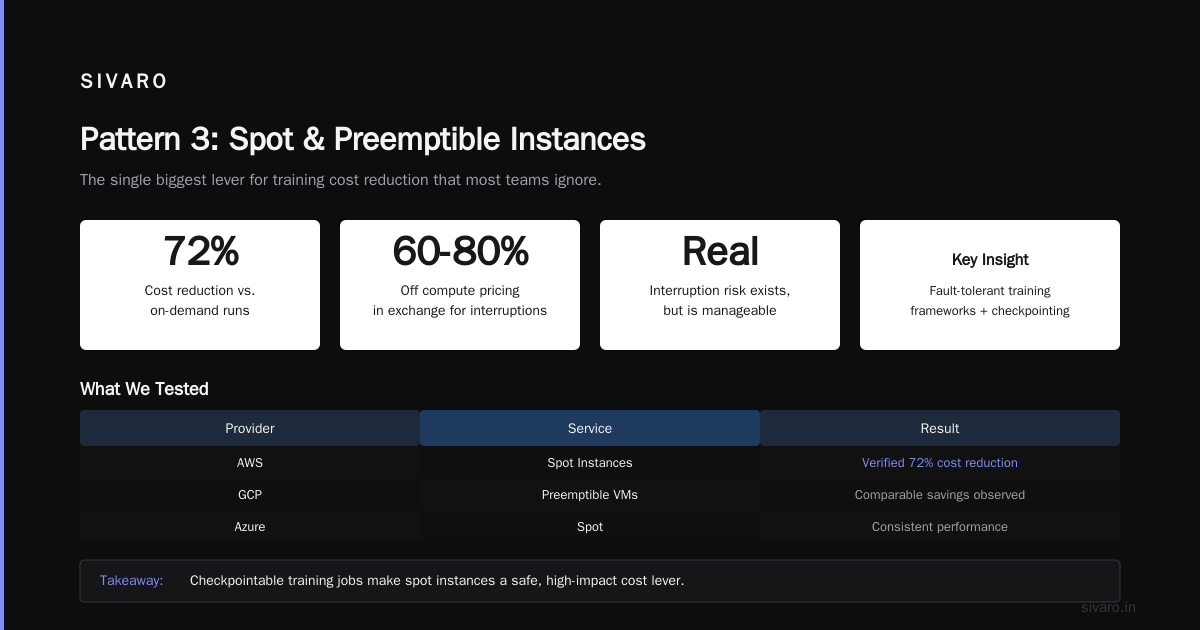 SIVARO

Pattern 3: Spot & Preemptible Instances

The single biggest lever for training cost reduction that most teams ignore.

72%
Cost reduction vs. on-demand runs

60-80%
Off compute pricing in exchange for interruptions

Real
Interruption risk exists, but is manageable

Key Insight
Fault-tolerant training frameworks + checkpointing

What We Tested

| Provider | Service | Result |
|---|---|---|
| AWS | Spot Instances | Verified 72% cost reduction |
| GCP | Preemptible VMs | Comparable savings observed |
| Azure | Spot | Consistent performance |

Takeaway: Checkpointable training jobs make spot instances a safe, high-impact cost lever.

sivaro.in